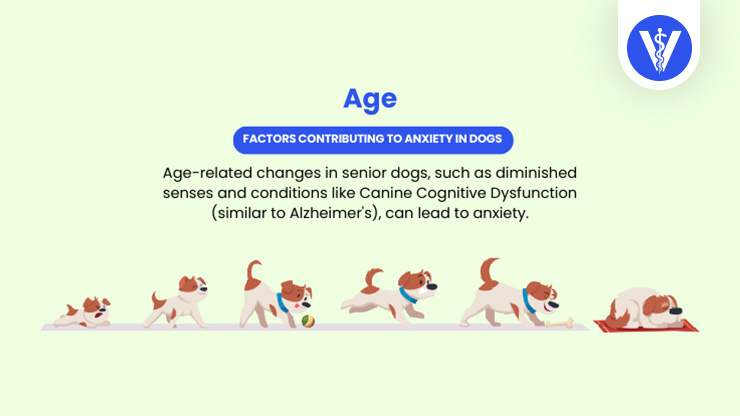 Age

FACTORS CONTRIBUTING TO ANXIETY IN DOGS

Age-related changes in senior dogs, such as diminished senses and conditions like Canine Cognitive Dysfunction (similar to Alzheimer's), can lead to anxiety.